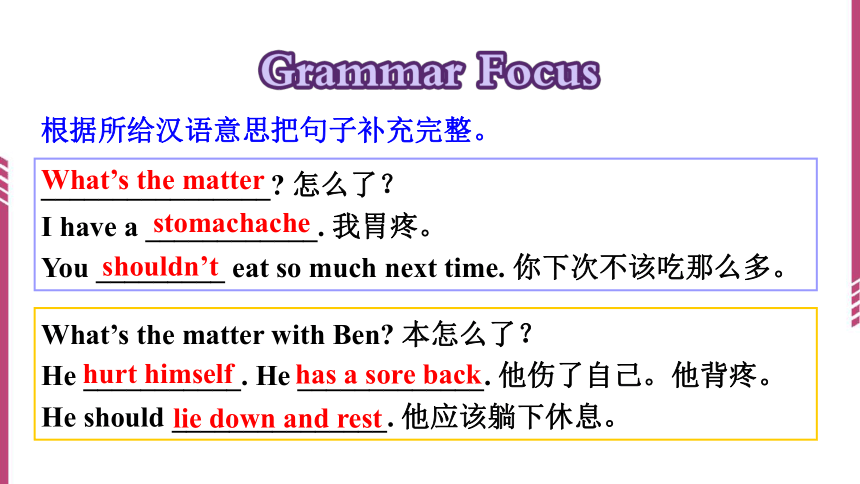 Grammar Focus

根据所给汉语意思把句子补充完整。

What's the matter? 怎么了？
I have a stomachache. 我胃疼。
You shouldn't eat so much next time. 你下次不该吃那么多。

What's the matter with Ben? 本怎么了？
He hurt himself. He has a sore back. 他伤了自己。他背疼。
He should lie down and rest. 他应该躺下休息。